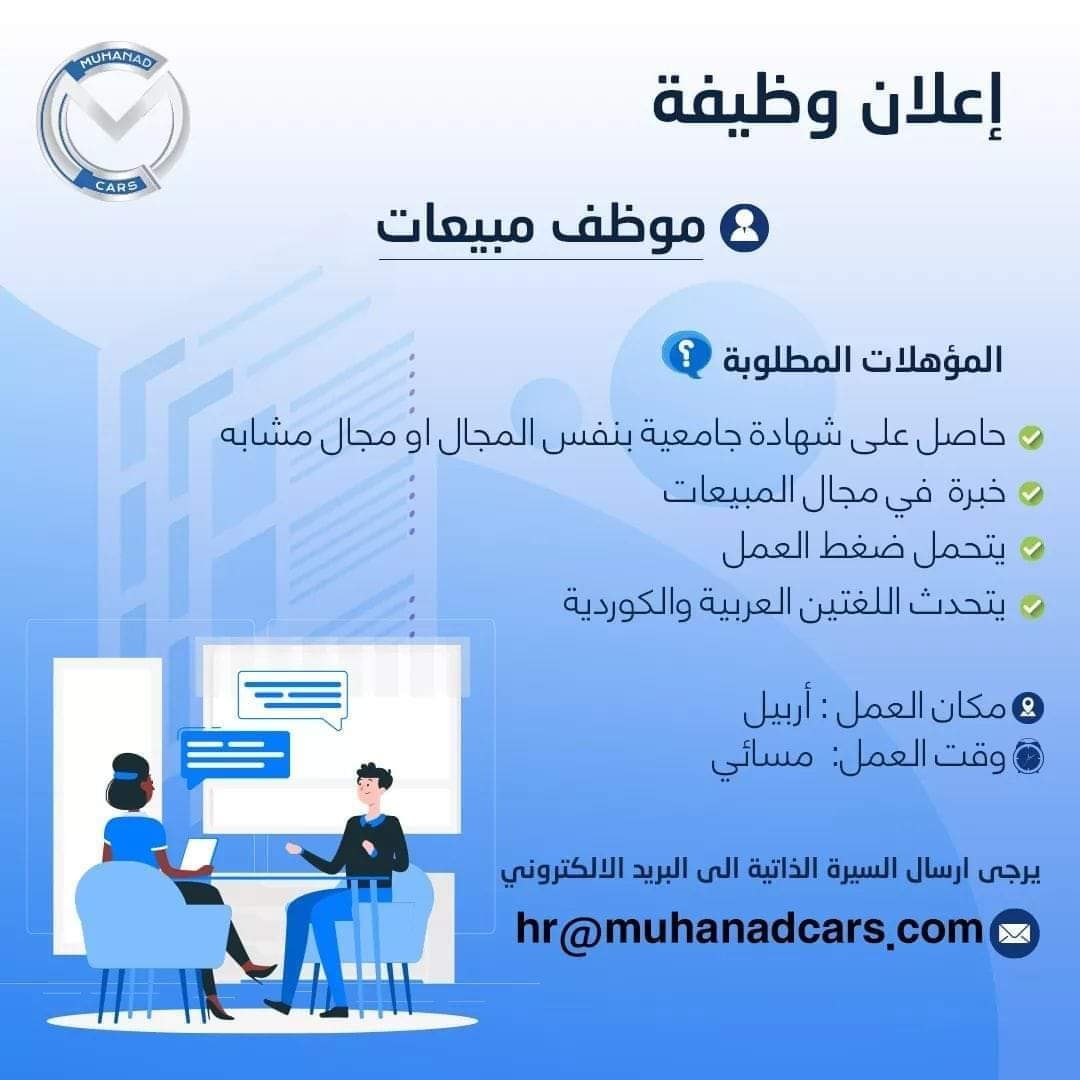 MUHANAD
CARS

إعلان وظيفة

موظف مبيعات

المؤهلات المطلوبة

حاصل على شهادة جامعية بنفس المجال او مجال مشابه
خبرة في مجال المبيعات
يتحمل ضغط العمل
يتحدث اللغتين العربية والكوردية

مكان العمل : أربيل
وقت العمل: مسائي

يرجى ارسال السيرة الذاتية الى البريد الالكتروني
hr@muhanadcars.com